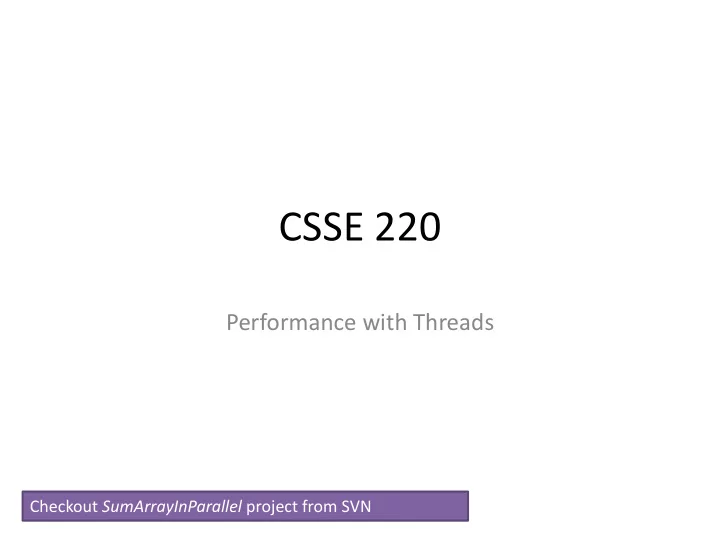 CSSE 220

Performance with Threads

Checkout SumArrayInParallel project from SVN